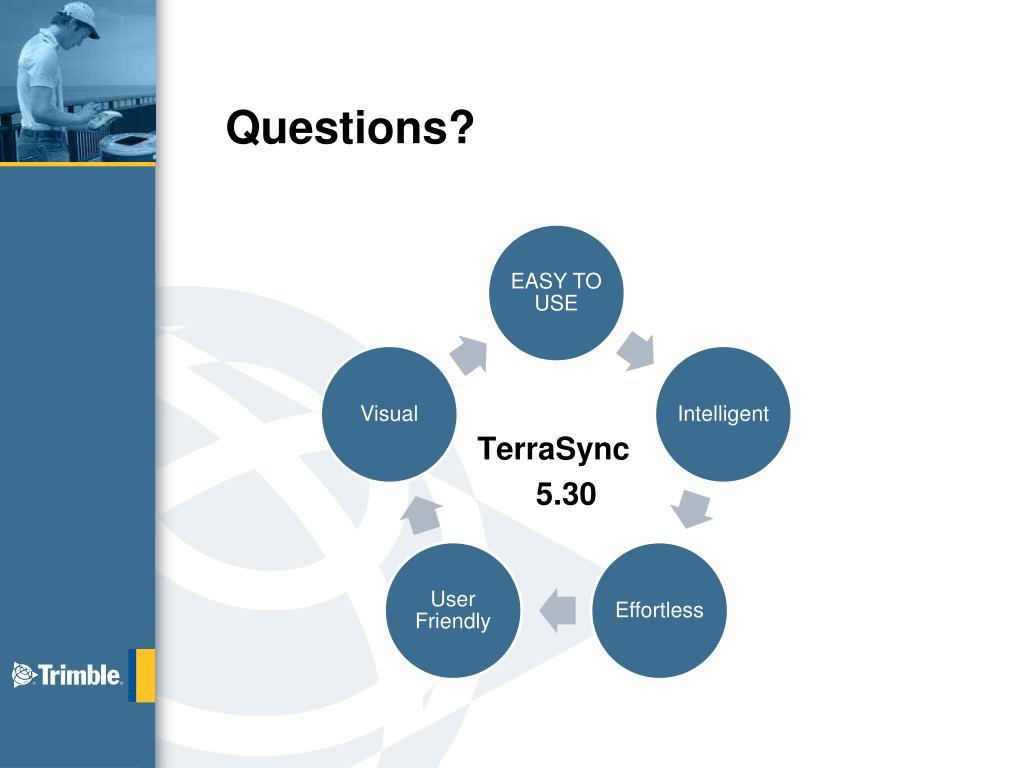 Questions?

EASY TO USE

Intelligent

Effortless

User Friendly

Visual

TerraSync 5.30

Trimble.